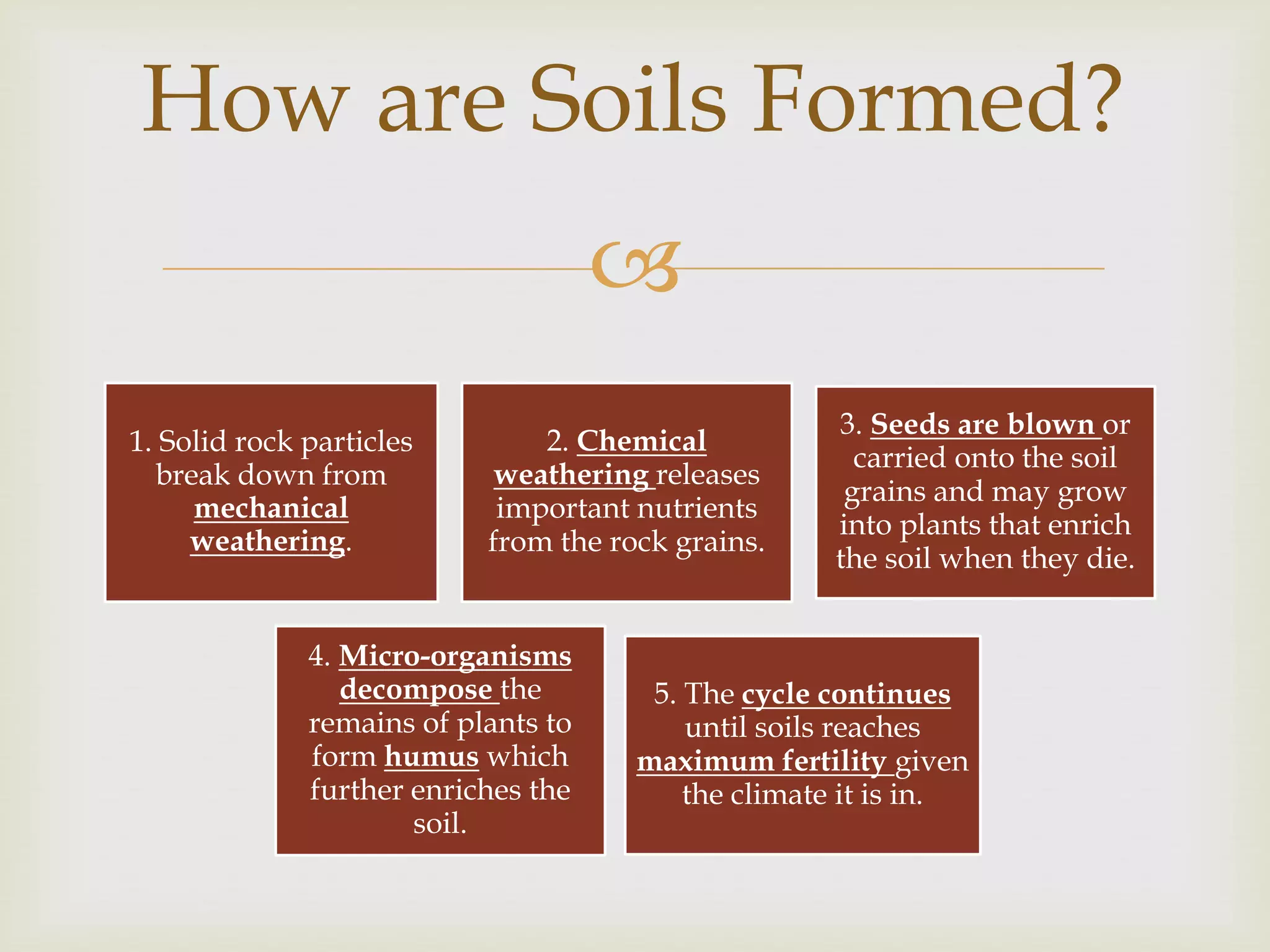 How are Soils Formed?

1. Solid rock particles break down from mechanical weathering.

2. Chemical weathering releases important nutrients from the rock grains.

3. Seeds are blown or carried onto the soil grains and may grow into plants that enrich the soil when they die.

4. Micro-organisms decompose the remains of plants to form humus which further enriches the soil.

5. The cycle continues until soils reaches maximum fertility given the climate it is in.